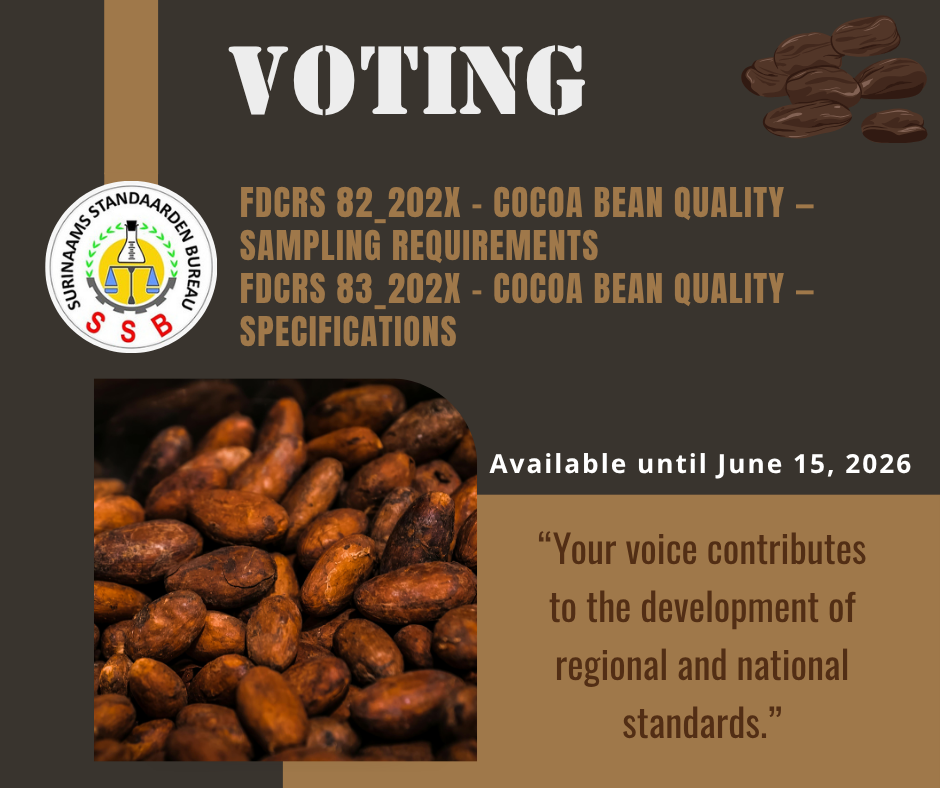 VOTING

SURINAAMS STANDAARDEN BUREAU
SSB

FDCRS 82_202X - COCOA BEAN QUALITY – SAMPLING REQUIREMENTS
FDCRS 83_202X - COCOA BEAN QUALITY – SPECIFICATIONS

Available until June 15, 2026

“Your voice contributes to the development of regional and national standards.”